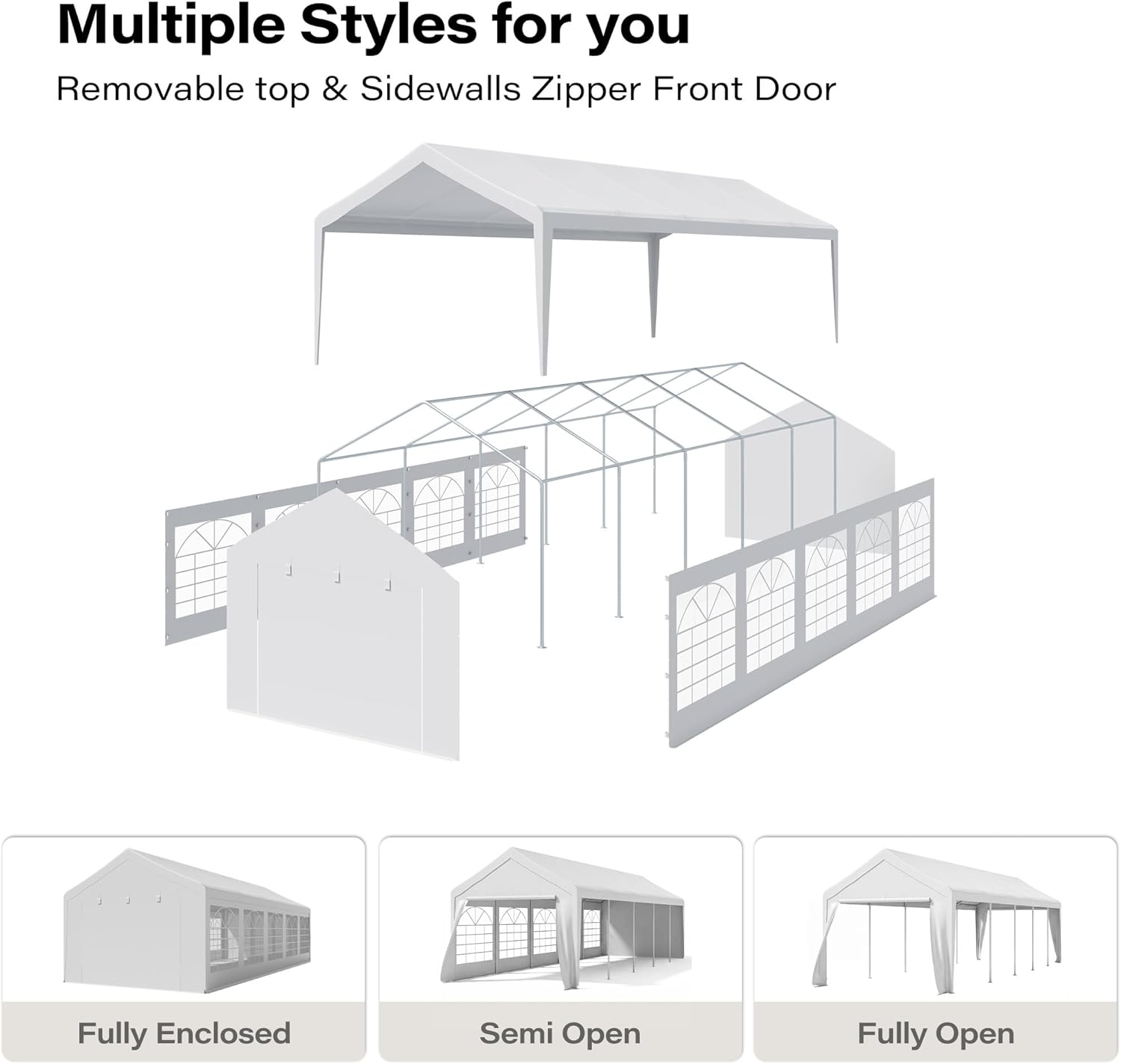 Multiple Styles for you

Removable top & Sidewalls Zipper Front Door

Fully Enclosed

Semi Open

Fully Open